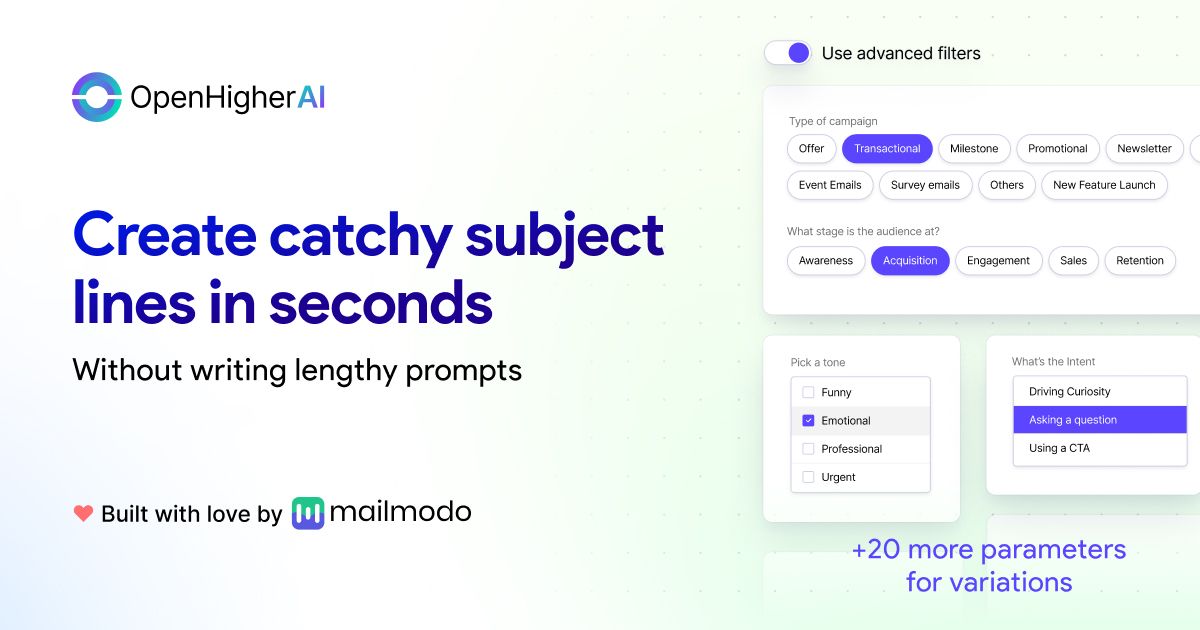 OpenHigherAI

Create catchy subject lines in seconds

Without writing lengthy prompts

Built with love by mailmodo

Use advanced filters

Type of campaign

Offer

Transactional

Milestone

Promotional

Newsletter

Event Emails

Survey emails

Others

New Feature Launch

What stage is the audience at?

Awareness

Acquisition

Engagement

Sales

Retention

Pick a tone

Funny

Emotional

Professional

Urgent

What's the Intent

Driving Curiosity

Asking a question

Using a CTA

+20 more parameters for variations